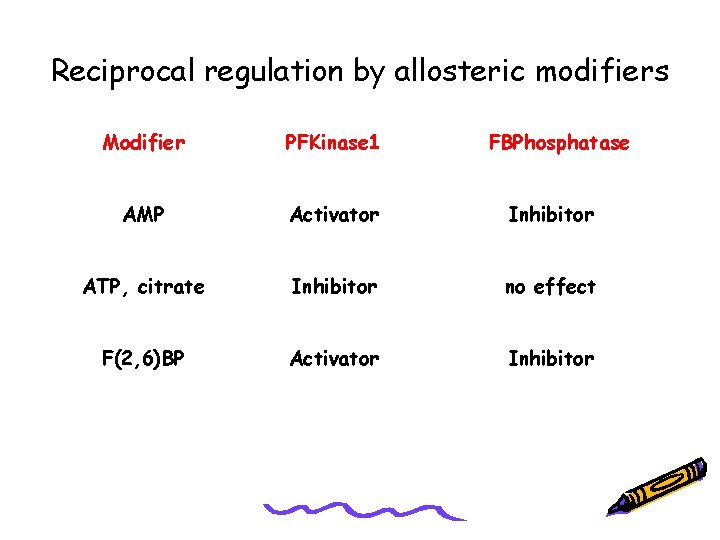 Reciprocal regulation by allosteric modifiers

| Modifier | PFKinase1 | FBPhosphatase |
|---|---|---|
| AMP | Activator | Inhibitor |
| ATP, citrate | Inhibitor | no effect |
| F(2,6)BP | Activator | Inhibitor |